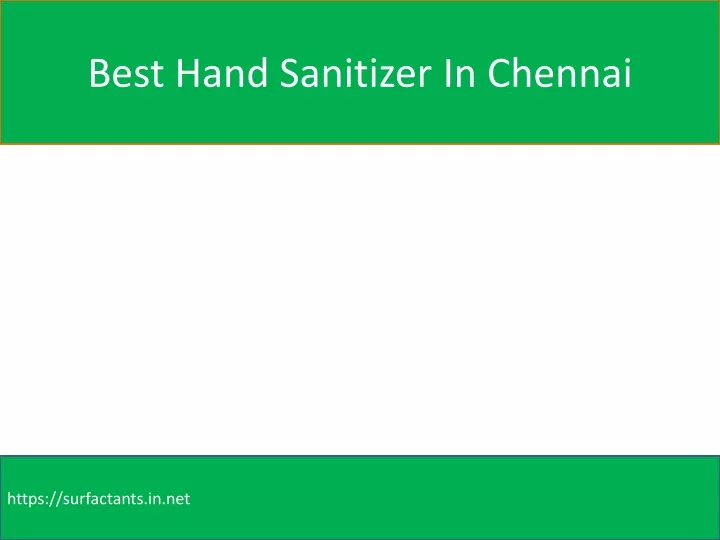 Best Hand Sanitizer In Chennai

https://surfactants.in.net